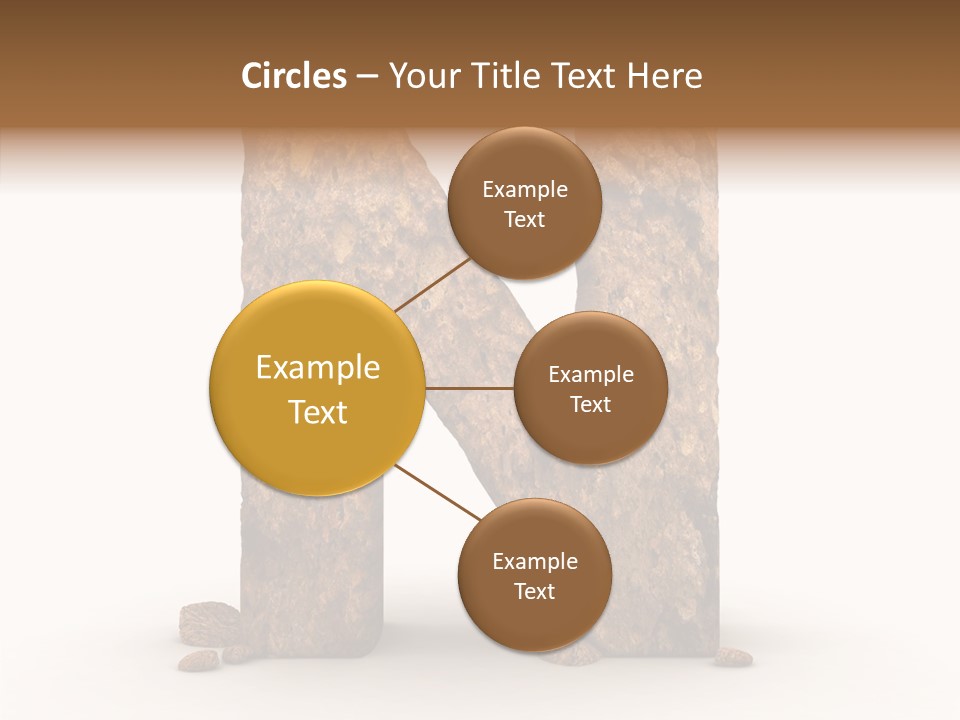 Circles – Your Title Text Here

Example Text

Example Text

Example Text

Example Text